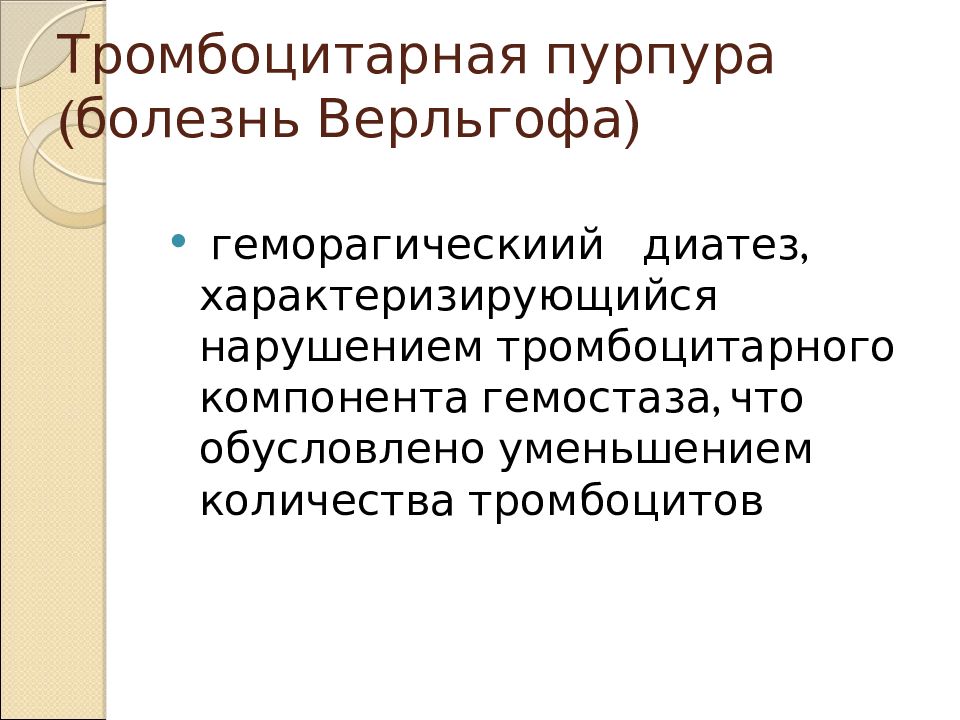 Тромбоцитарная пурпура (болезнь Верльгофа)

• геморагическиий диатез, характеризирующийся нарушением тромбоцитарного компонента гемостаза, что обусловлено уменьшением количества тромбоцитов